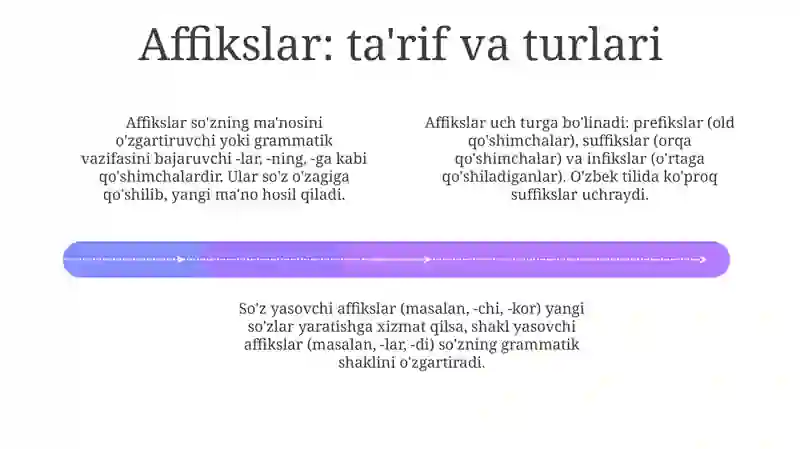 Affikslar: ta'rif va turlari

Affikslar so'zning ma'nosini o'zgartiruvchi yoki grammatik vazifasini bajaruvchi -lar, -ning, -ga kabi qo'shimchalardir. Ular so'z o'zagiga qo'shilib, yangi ma'no hosil qiladi.

Affikslar uch turga bo'linadi: prefikslar (old qo'shimchalar), suffikslar (orqa qo'shimchalar) va infikslar (o'rtaga qo'shiladiganlar). O'zbek tilida ko'proq suffikslar uchraydi.

So'z yasovchi affikslar (masalan, -chi, -kor) yangi so'zlar yaratishga xizmat qilsa, shakl yasovchi affikslar (masalan, -lar, -di) so'zning grammatik shaklini o'zgartiradi.